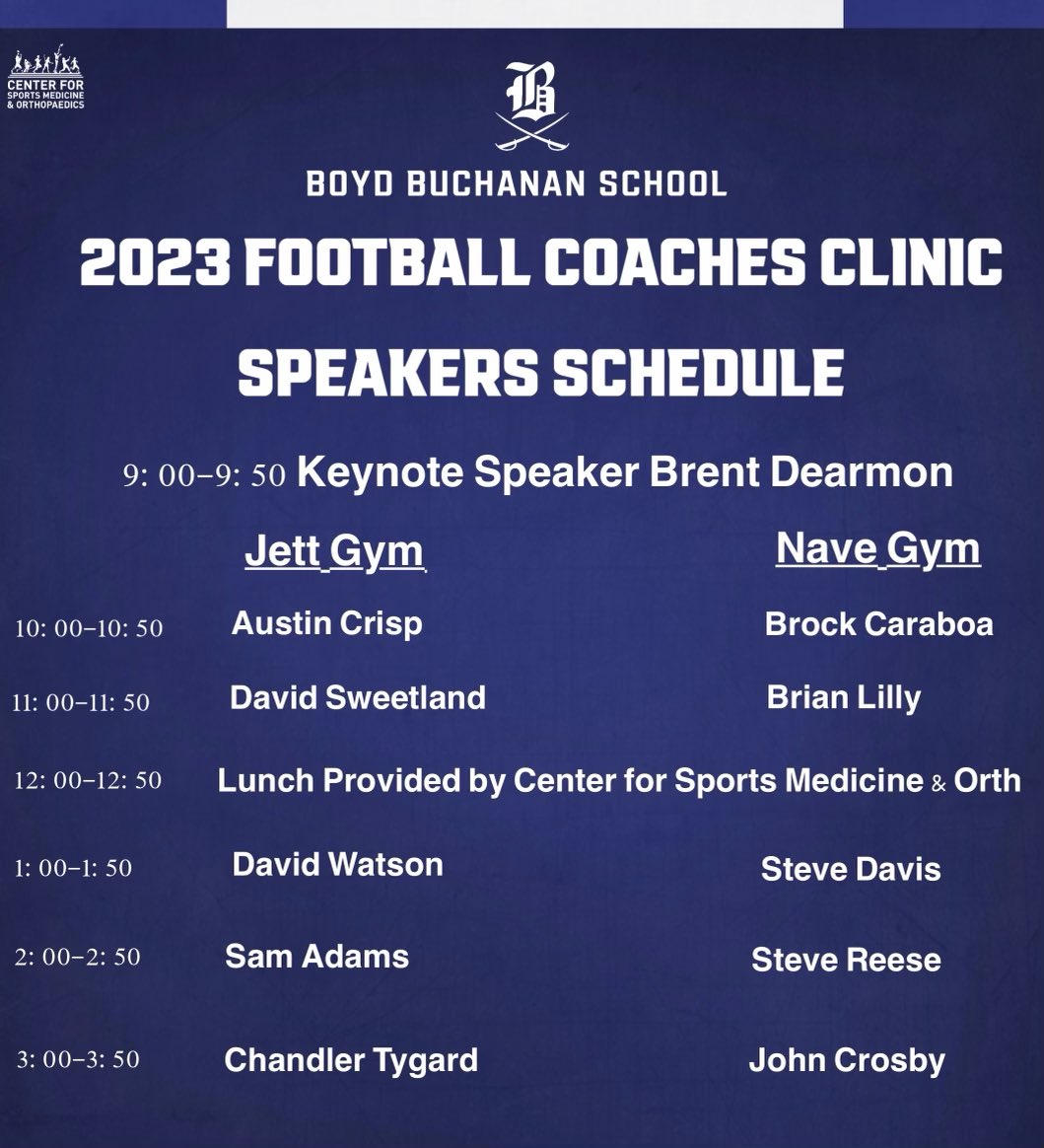 CENTER FOR SPORTS MEDICINE & ORTHOPAEDICS

B

BOYD BUCHANAN SCHOOL

2023 FOOTBALL COACHES CLINIC

SPEAKERS SCHEDULE

9: 00–9: 50 Keynote Speaker Brent Dearmon

| | Jett Gym | Nave Gym |
|---|---|---|
| 10: 00–10: 50 | Austin Crisp | Brock Caraboa |
| 11: 00–11: 50 | David Sweetland | Brian Lilly |
| 12: 00–12: 50 | Lunch Provided by Center for Sports Medicine & Orth | |
| 1: 00–1: 50 | David Watson | Steve Davis |
| 2: 00–2: 50 | Sam Adams | Steve Reese |
| 3: 00–3: 50 | Chandler Tygard | John Crosby |